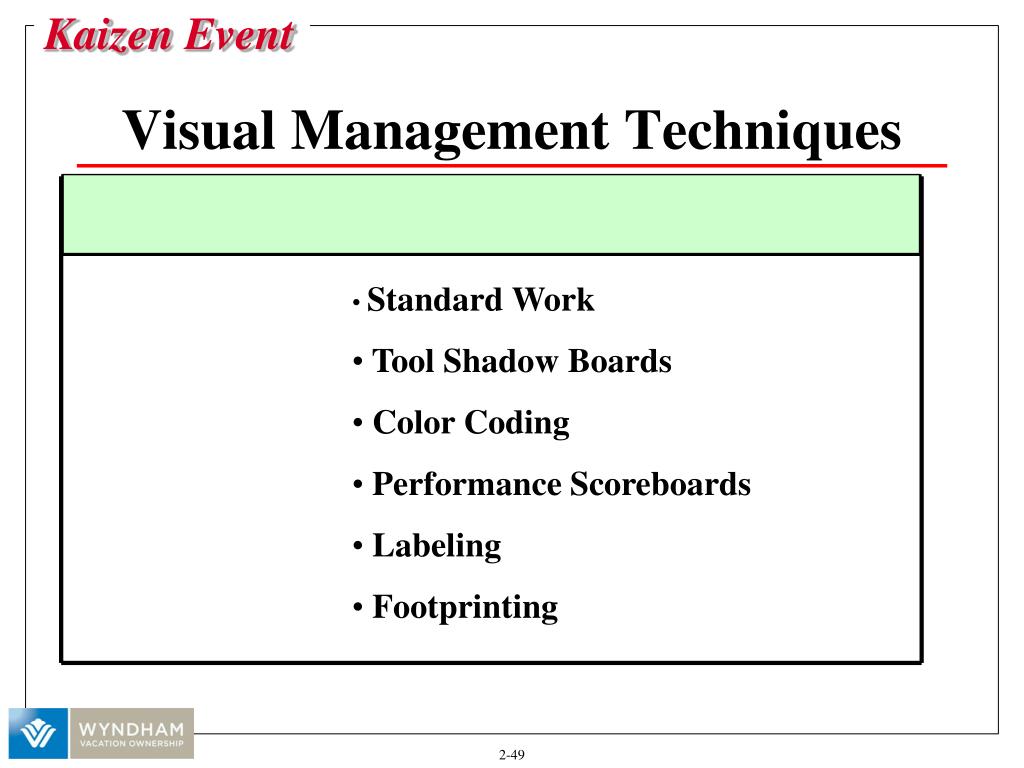 Kaizen Event

Visual Management Techniques

• Standard Work
• Tool Shadow Boards
• Color Coding
• Performance Scoreboards
• Labeling
• Footprinting

WYNDHAM
VACATION OWNERSHIP

2-49